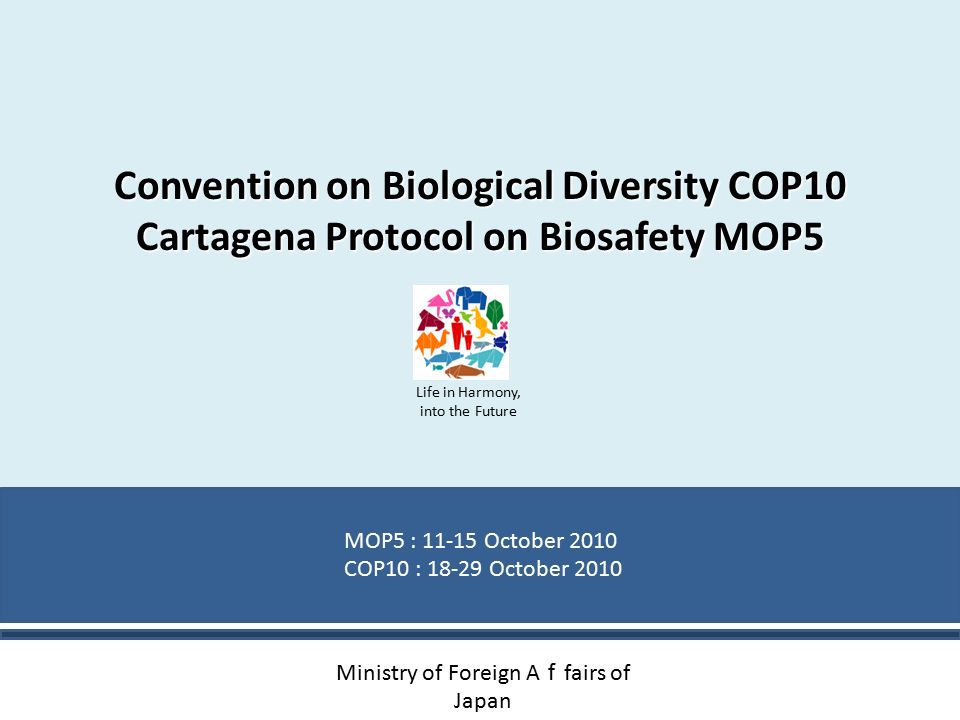 Convention on Biological Diversity COP10
Cartagena Protocol on Biosafety MOP5

Life in Harmony, into the Future

MOP5 : 11-15 October 2010
COP10 : 18-29 October 2010

Ministry of Foreign A f fairs of Japan